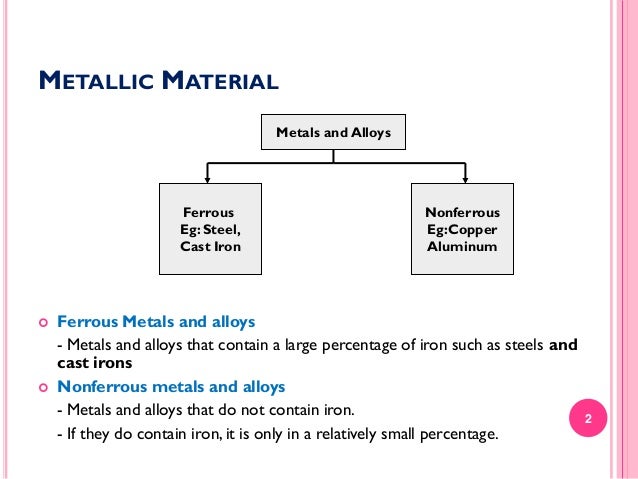 METALLIC MATERIAL

Metals and Alloys

Ferrous
Eg: Steel,
Cast Iron

Nonferrous
Eg:Copper
Aluminum

Ferrous Metals and alloys

- Metals and alloys that contain a large percentage of iron such as steels and cast irons

Nonferrous metals and alloys

- Metals and alloys that do not contain iron.

- If they do contain iron, it is only in a relatively small percentage.

2